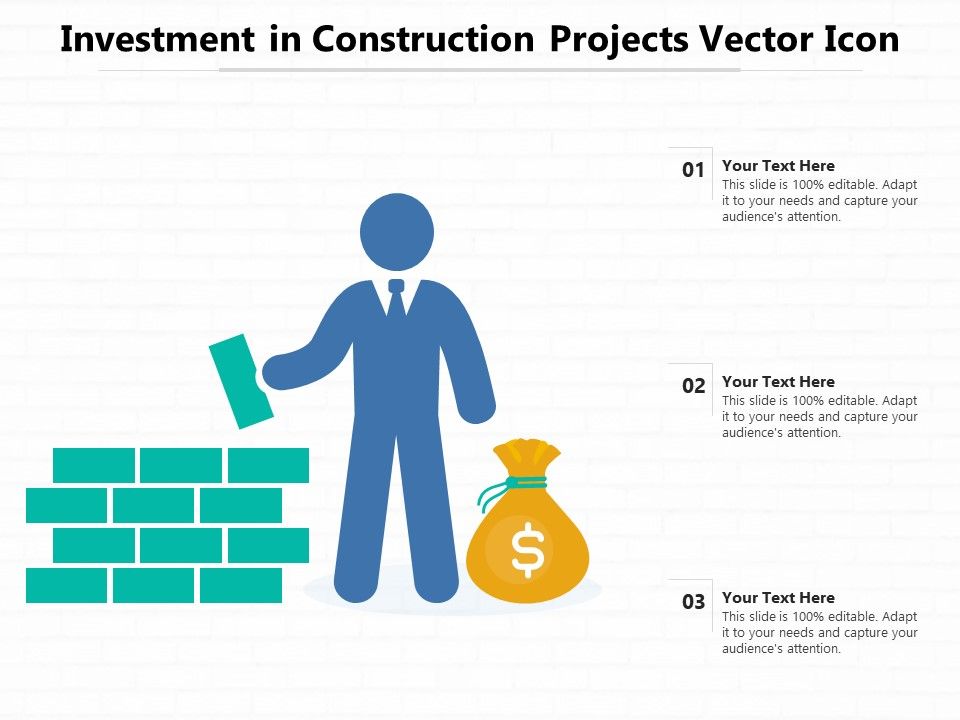 Investment in Construction Projects Vector Icon

$

01
Your Text Here
This slide is 100% editable. Adapt it to your needs and capture your audience's attention.

02
Your Text Here
This slide is 100% editable. Adapt it to your needs and capture your audience's attention.

03
Your Text Here
This slide is 100% editable. Adapt it to your needs and capture your audience's attention.